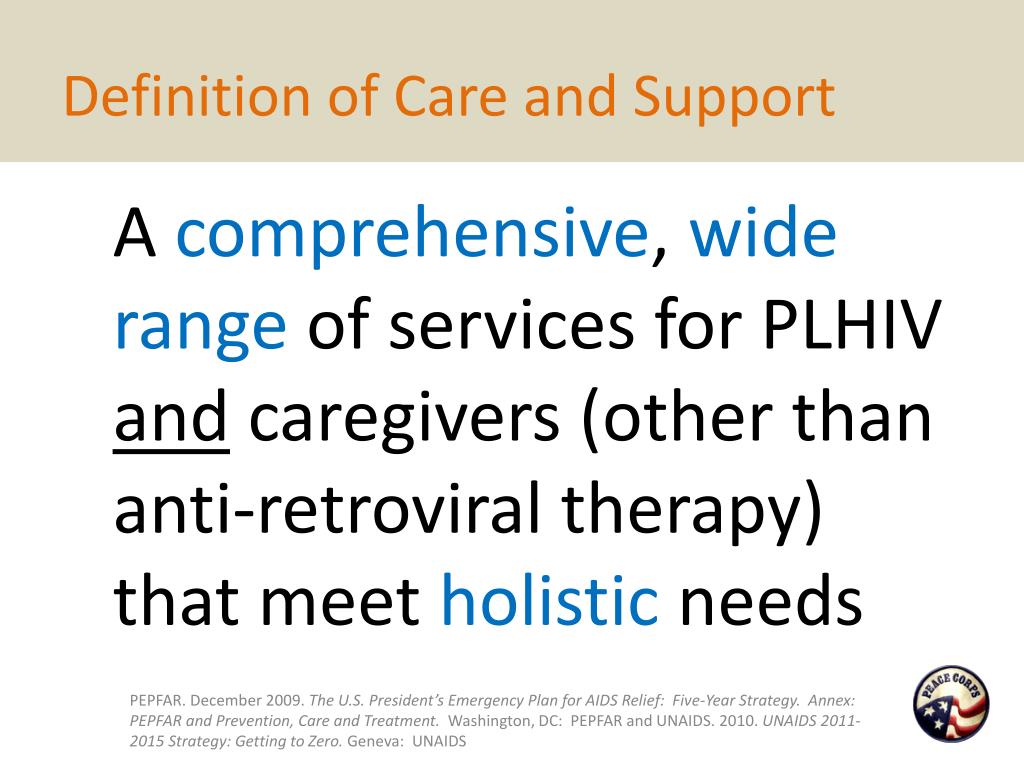 Definition of Care and Support

A comprehensive, wide range of services for PLHIV and caregivers (other than anti-retroviral therapy) that meet holistic needs

PEPFAR. December 2009. The U.S. President's Emergency Plan for AIDS Relief: Five-Year Strategy. Annex: PEPFAR and Prevention, Care and Treatment. Washington, DC: PEPFAR and UNAIDS. 2010. UNAIDS 2011-2015 Strategy: Getting to Zero. Geneva: UNAIDS

PEACE CORPS